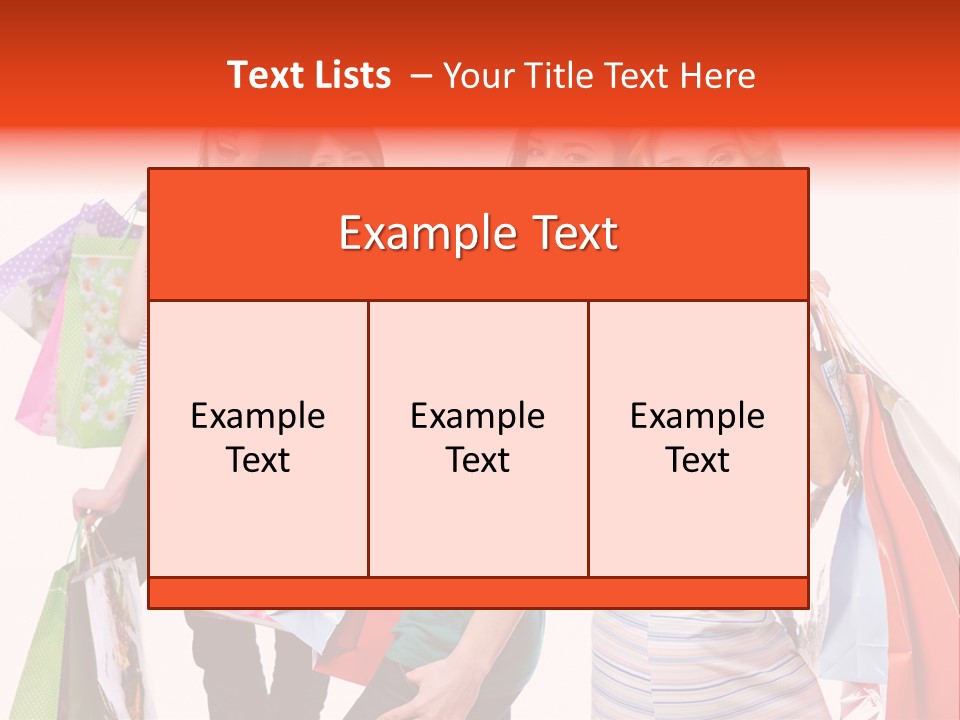 Text Lists – Your Title Text Here

Example Text

Example Text

Example Text

Example Text